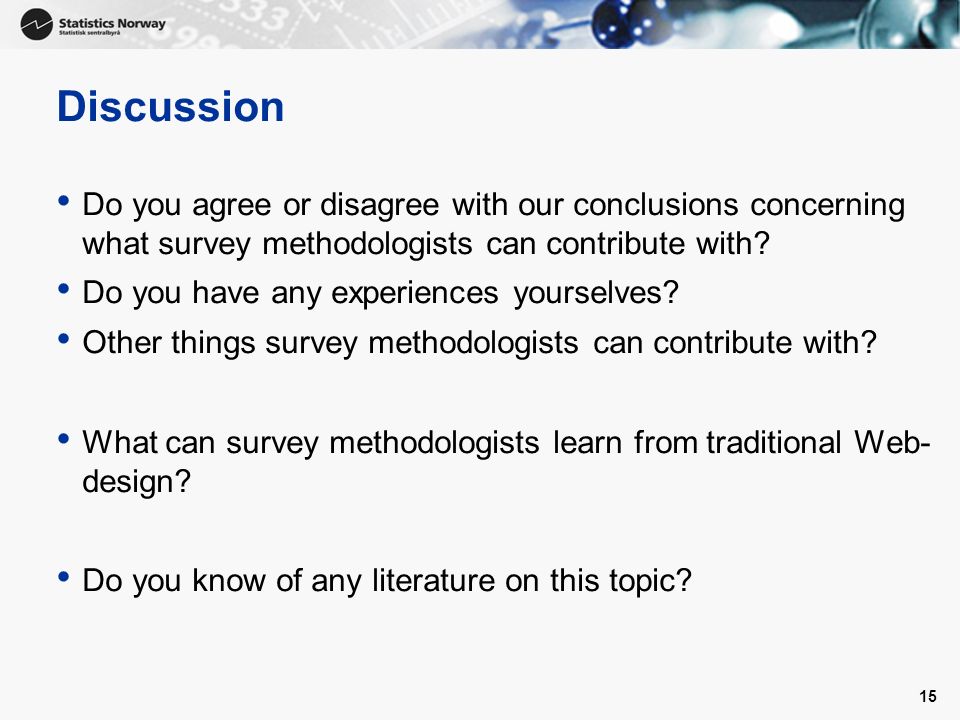 Statistics Norway
Statistisk sentralbyrå

Discussion

• Do you agree or disagree with our conclusions concerning what survey methodologists can contribute with?
• Do you have any experiences yourselves?
• Other things survey methodologists can contribute with?

• What can survey methodologists learn from traditional Web-design?

• Do you know of any literature on this topic?

15